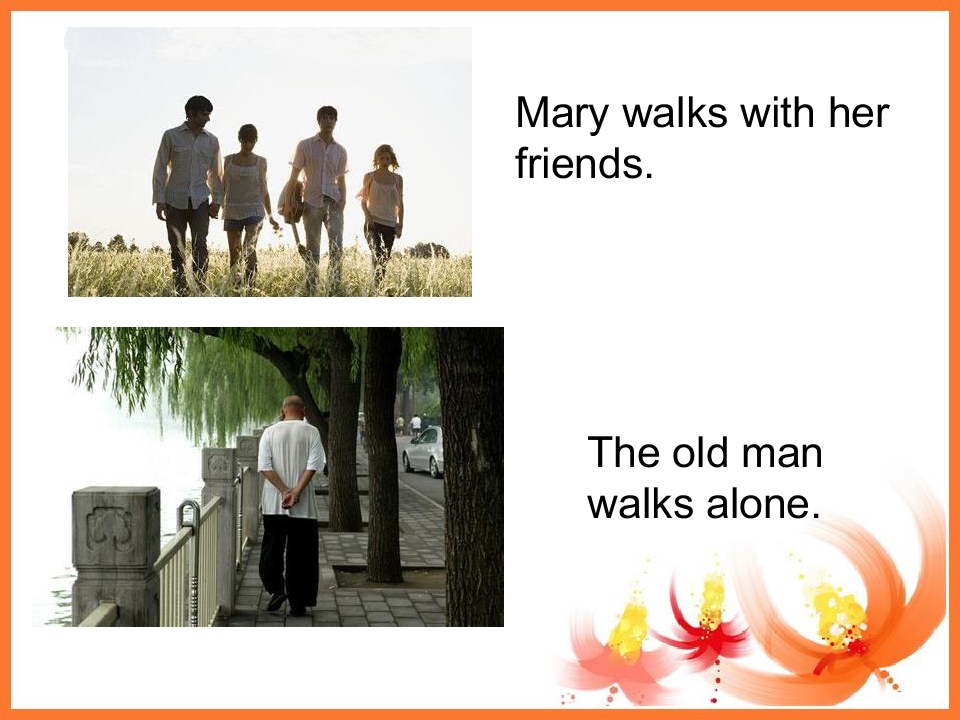 Mary walks with her friends.

The old man walks alone.